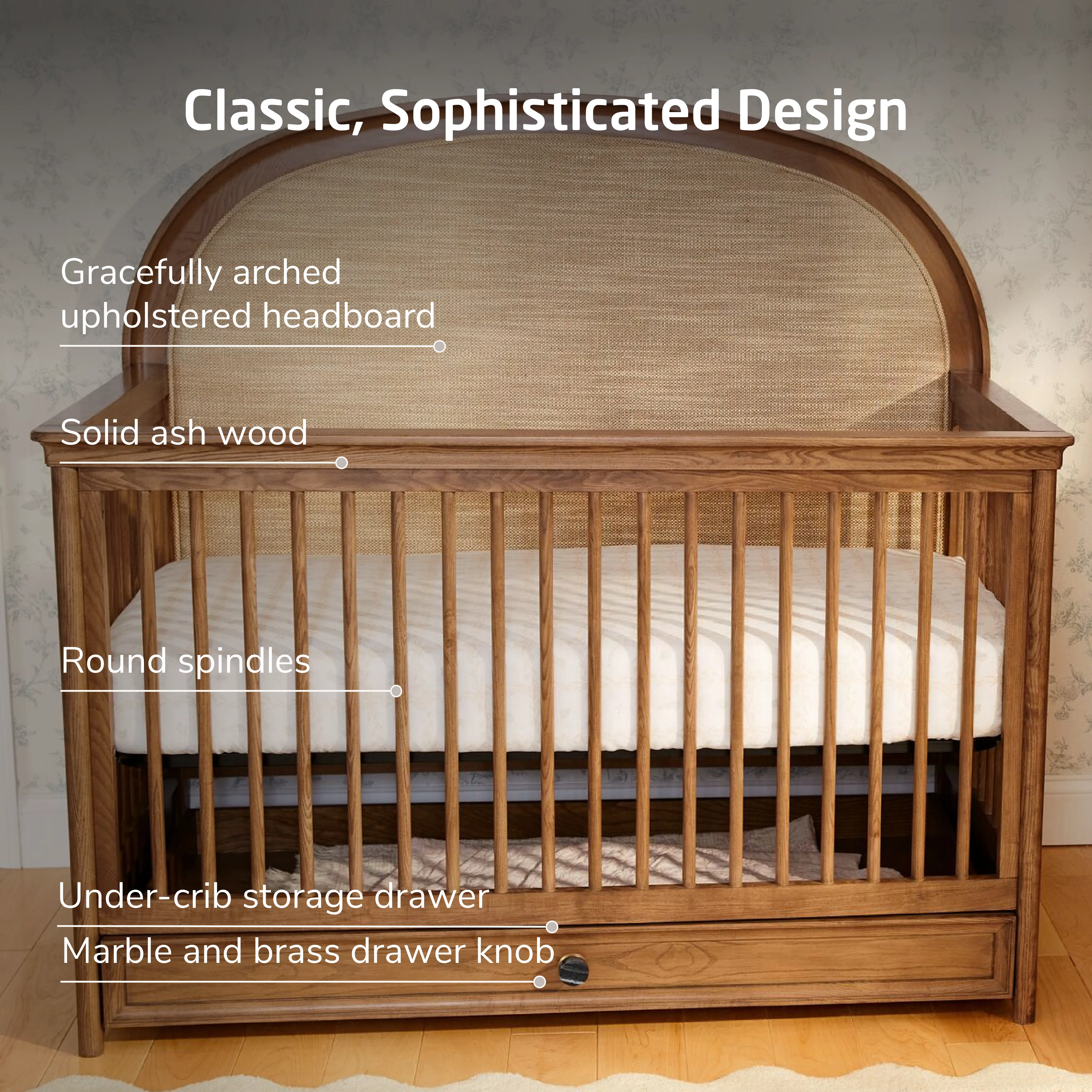 Classic, Sophisticated Design

Gracefully arched upholstered headboard

Solid ash wood

Round spindles

Under-crib storage drawer

Marble and brass drawer knob